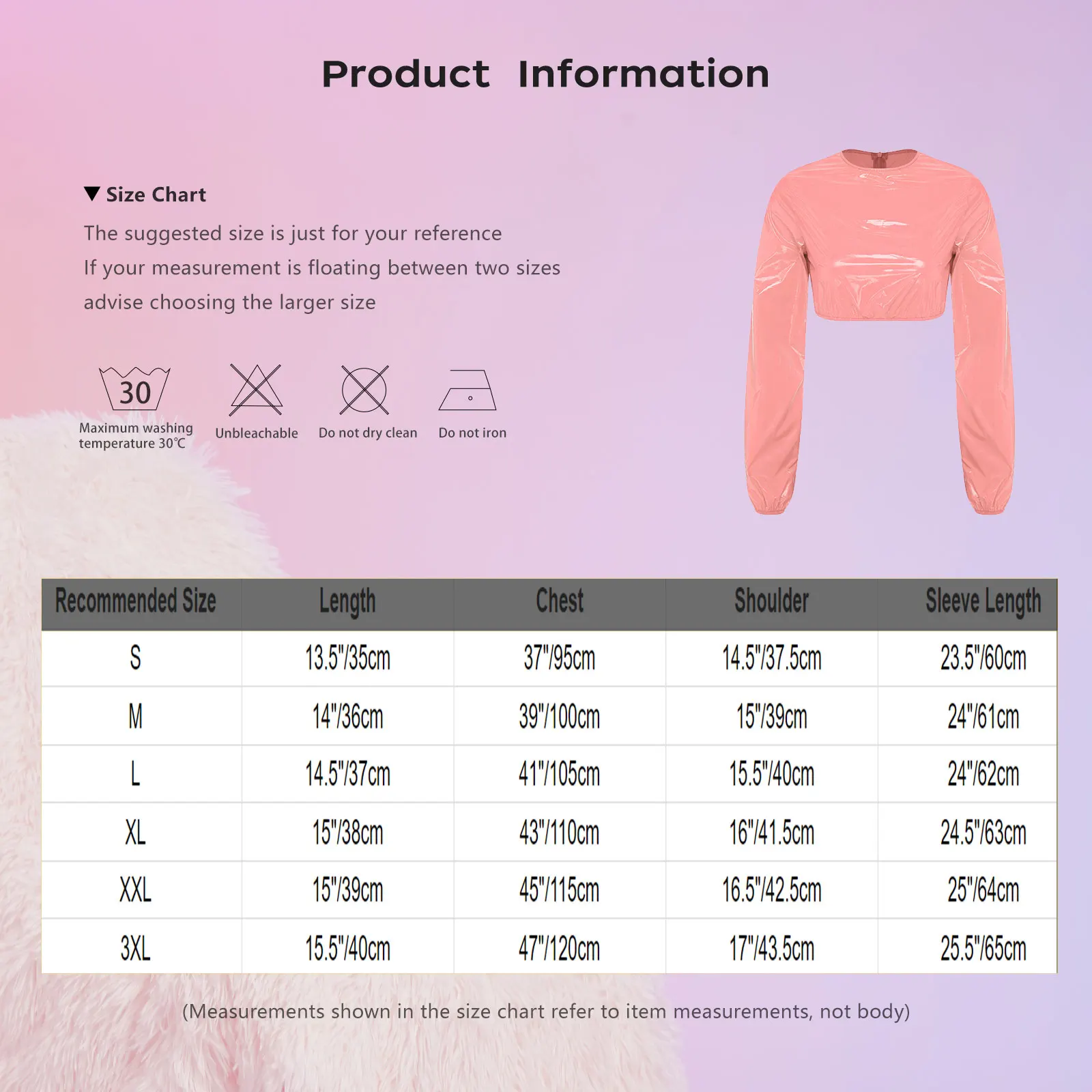 Product Information

▼ Size Chart

The suggested size is just for your reference
If your measurement is floating between two sizes
advise choosing the larger size

30
Maximum washing temperature 30℃

Unbleachable

Do not dry clean

Do not iron

| Recommended Size | Length | Chest | Shoulder | Sleeve Length |
|---|---|---|---|---|
| S | 13.5"/35cm | 37"/95cm | 14.5"/37.5cm | 23.5"/60cm |
| M | 14"/36cm | 39"/100cm | 15"/39cm | 24"/61cm |
| L | 14.5"/37cm | 41"/105cm | 15.5"/40cm | 24"/62cm |
| XL | 15"/38cm | 43"/110cm | 16"/41.5cm | 24.5"/63cm |
| XXL | 15"/39cm | 45"/115cm | 16.5"/42.5cm | 25"/64cm |
| 3XL | 15.5"/40cm | 47"/120cm | 17"/43.5cm | 25.5"/65cm |

(Measurements shown in the size chart refer to item measurements, not body)